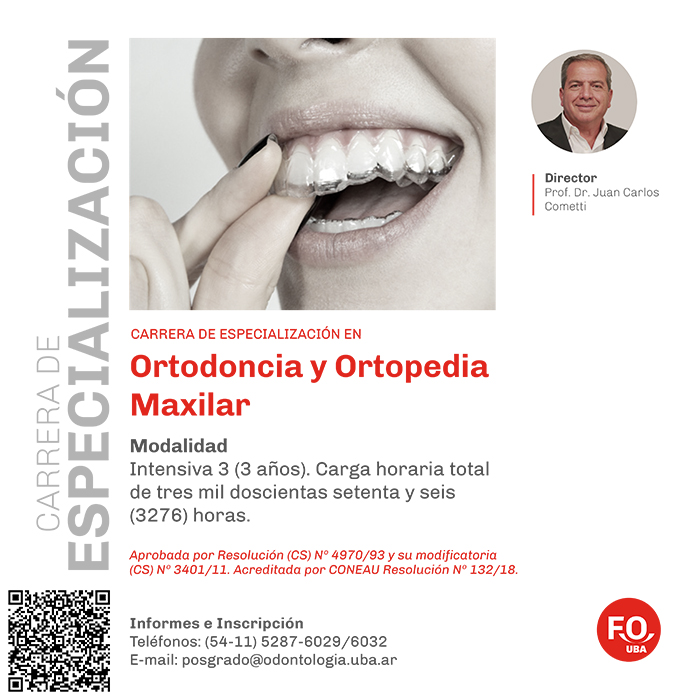 CARRERA DE
ESPECIALIZACIÓN

Director
Prof. Dr. Juan Carlos Cometti

CARRERA DE ESPECIALIZACIÓN EN
Ortodoncia y Ortopedia Maxilar

Modalidad
Intensiva 3 (3 años). Carga horaria total de tres mil doscientas setenta y seis (3276) horas.

Aprobada por Resolución (CS) Nº 4970/93 y su modificatoria (CS) Nº 3401/11. Acreditada por CONEAU Resolución Nº 132/18.

Informes e Inscripción
Teléfonos: (54-11) 5287-6029/6032
E-mail: posgrado@odontologia.uba.ar

FO
UBA